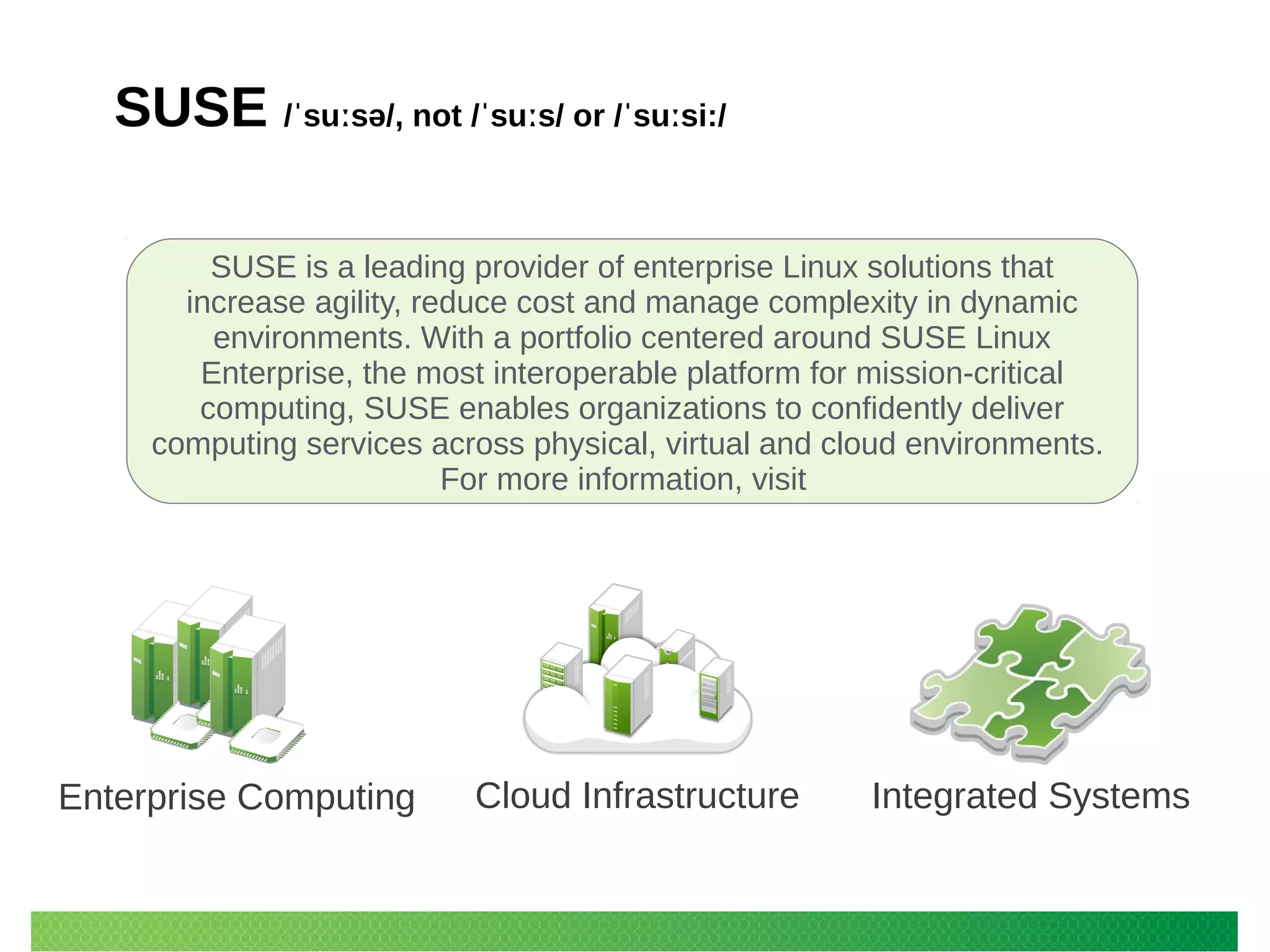 SUSE /ˈsuːsə/, not /ˈsuːs/ or /ˈsuːsiː/

SUSE is a leading provider of enterprise Linux solutions that increase agility, reduce cost and manage complexity in dynamic environments. With a portfolio centered around SUSE Linux Enterprise, the most interoperable platform for mission-critical computing, SUSE enables organizations to confidently deliver computing services across physical, virtual and cloud environments. For more information, visit

Enterprise Computing

Cloud Infrastructure

Integrated Systems